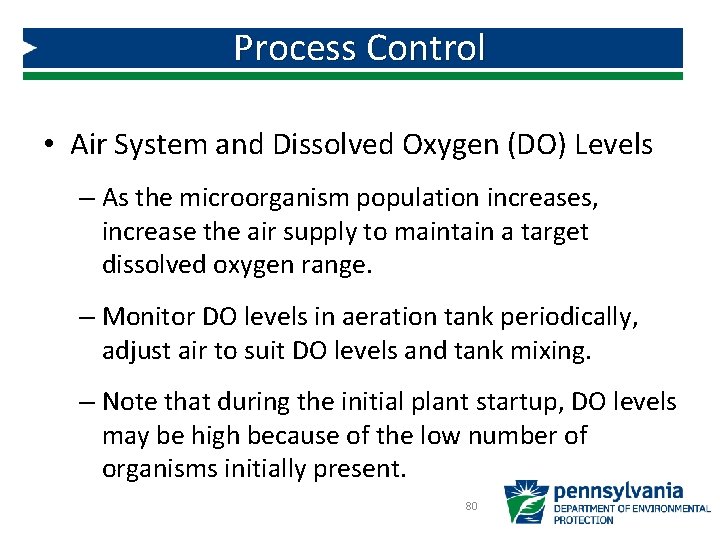 Process Control

• Air System and Dissolved Oxygen (DO) Levels

– As the microorganism population increases, increase the air supply to maintain a target dissolved oxygen range.

– Monitor DO levels in aeration tank periodically, adjust air to suit DO levels and tank mixing.

– Note that during the initial plant startup, DO levels may be high because of the low number of organisms initially present.

80

pennsylvania
DEPARTMENT OF ENVIRONMENTAL PROTECTION